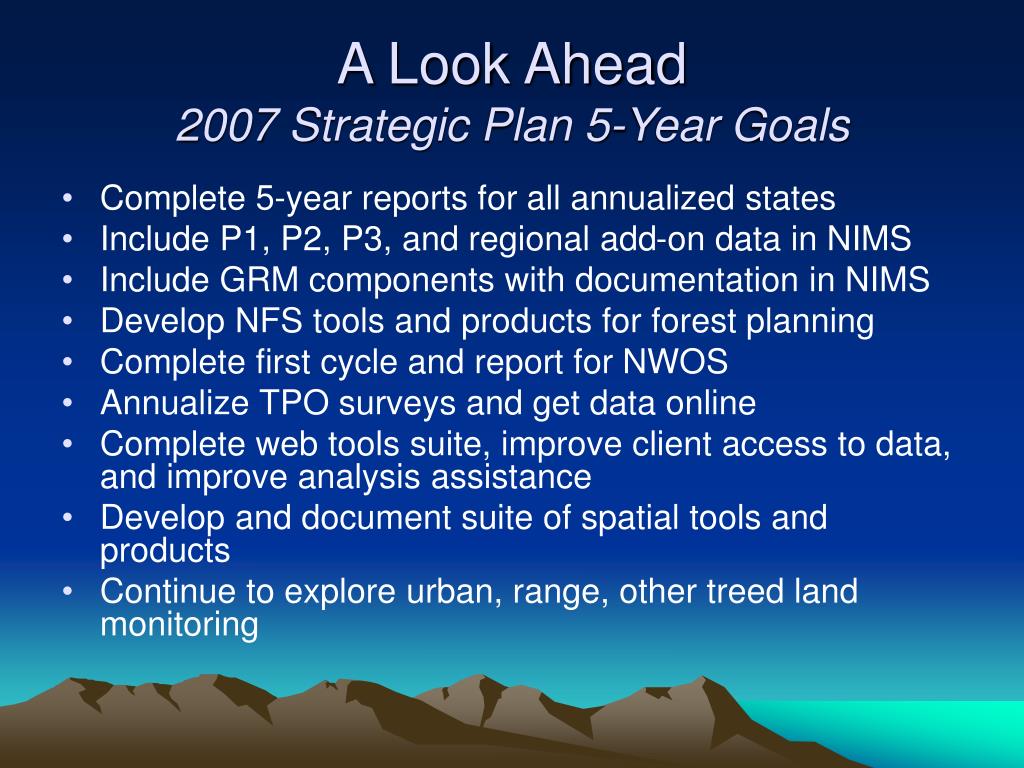 A Look Ahead
2007 Strategic Plan 5-Year Goals

• Complete 5-year reports for all annualized states
• Include P1, P2, P3, and regional add-on data in NIMS
• Include GRM components with documentation in NIMS
• Develop NFS tools and products for forest planning
• Complete first cycle and report for NWOS
• Annualize TPO surveys and get data online
• Complete web tools suite, improve client access to data, and improve analysis assistance
• Develop and document suite of spatial tools and products
• Continue to explore urban, range, other treed land monitoring